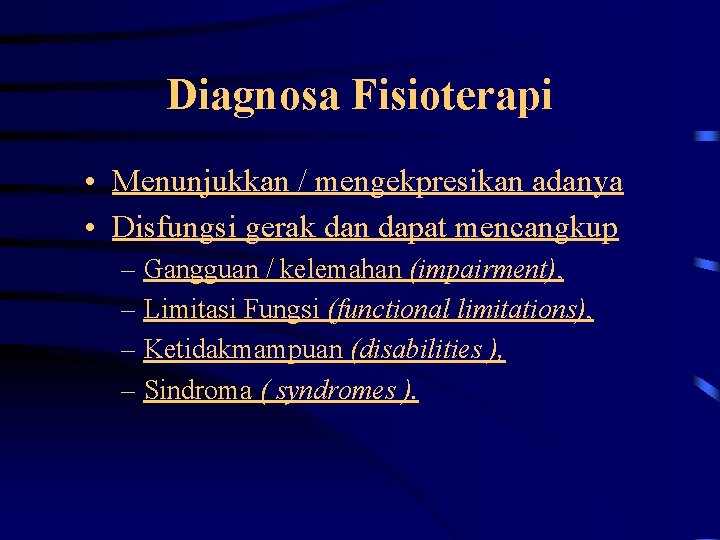 Diagnosa Fisioterapi

• Menunjukkan / mengekpresikan adanya
• Disfungsi gerak dan dapat mencangkup
– Gangguan / kelemahan (impairment),
– Limitasi Fungsi (functional limitations),
– Ketidakmampuan (disabilities ),
– Sindroma ( syndromes ).